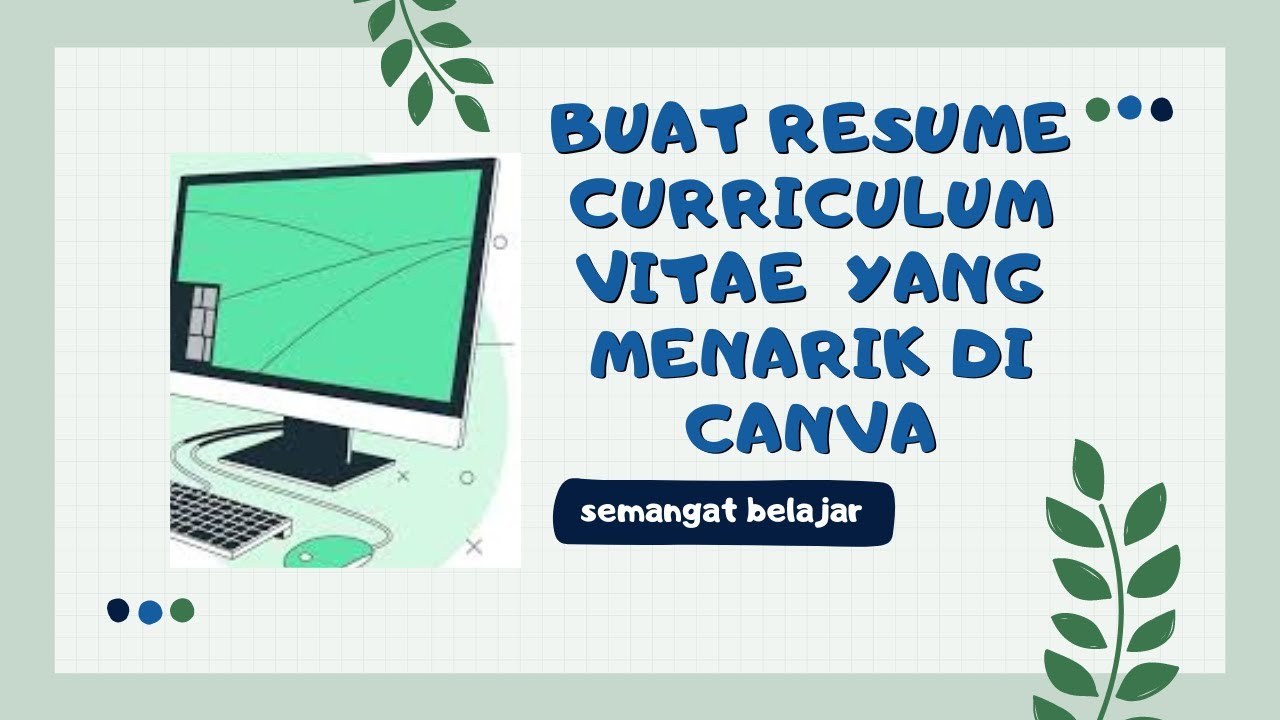 BUAT RESUME CURRICULUM VITAE YANG MENARIK DI CANVA

semangat belajar